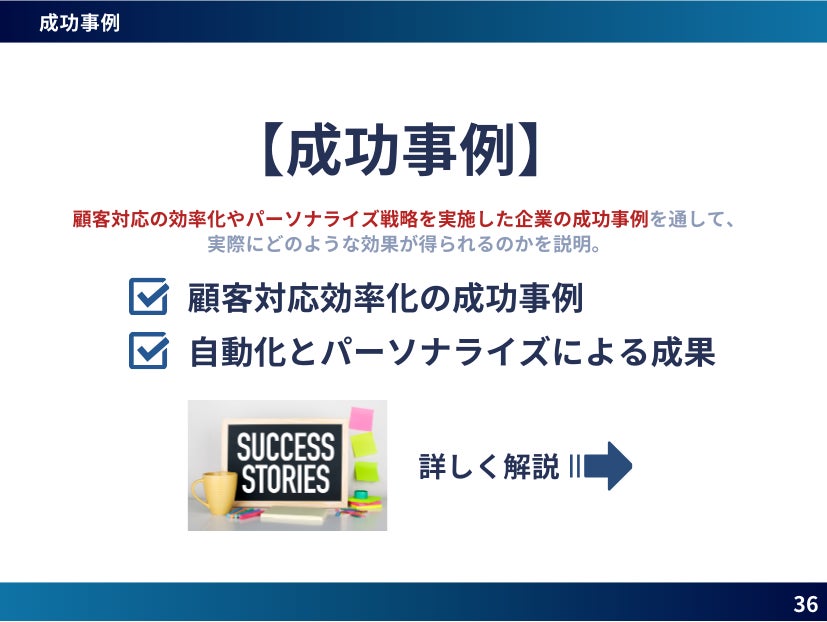 成功事例

【成功事例】

顧客対応の効率化やパーソナライズ戦略を実施した企業の成功事例を通して、実際にどのような効果が得られるのかを説明。

顧客対応効率化の成功事例

自動化とパーソナライズによる成果

SUCCESS STORIES

詳しく解説

36